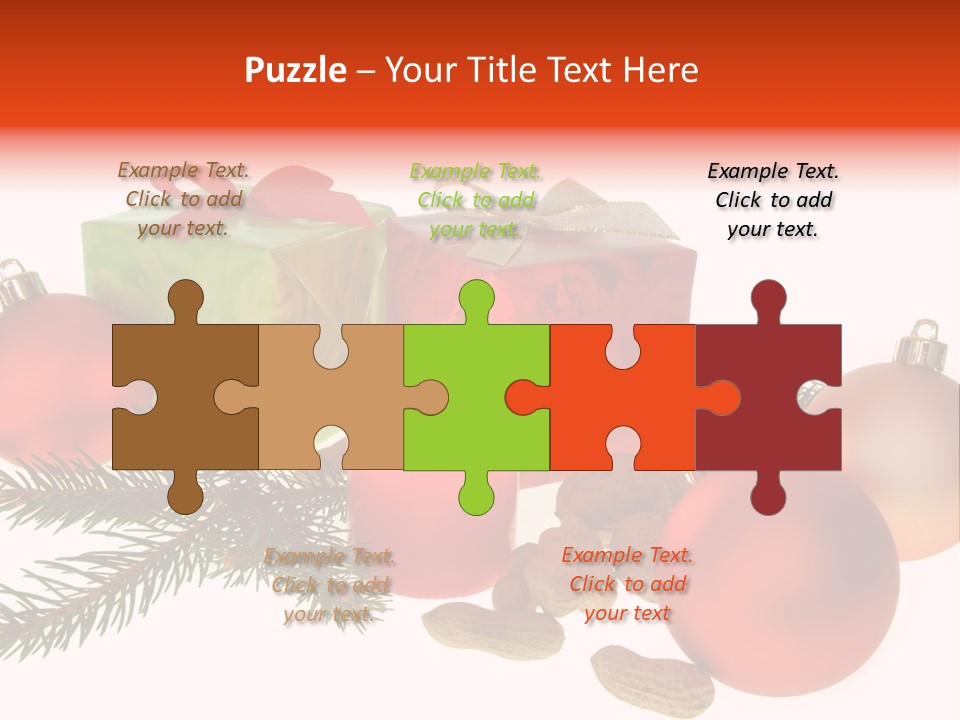 Puzzle – Your Title Text Here

Example Text. Click to add your text.

Example Text. Click to add your text.

Example Text. Click to add your text.

Example Text. Click to add your text.

Example Text. Click to add your text